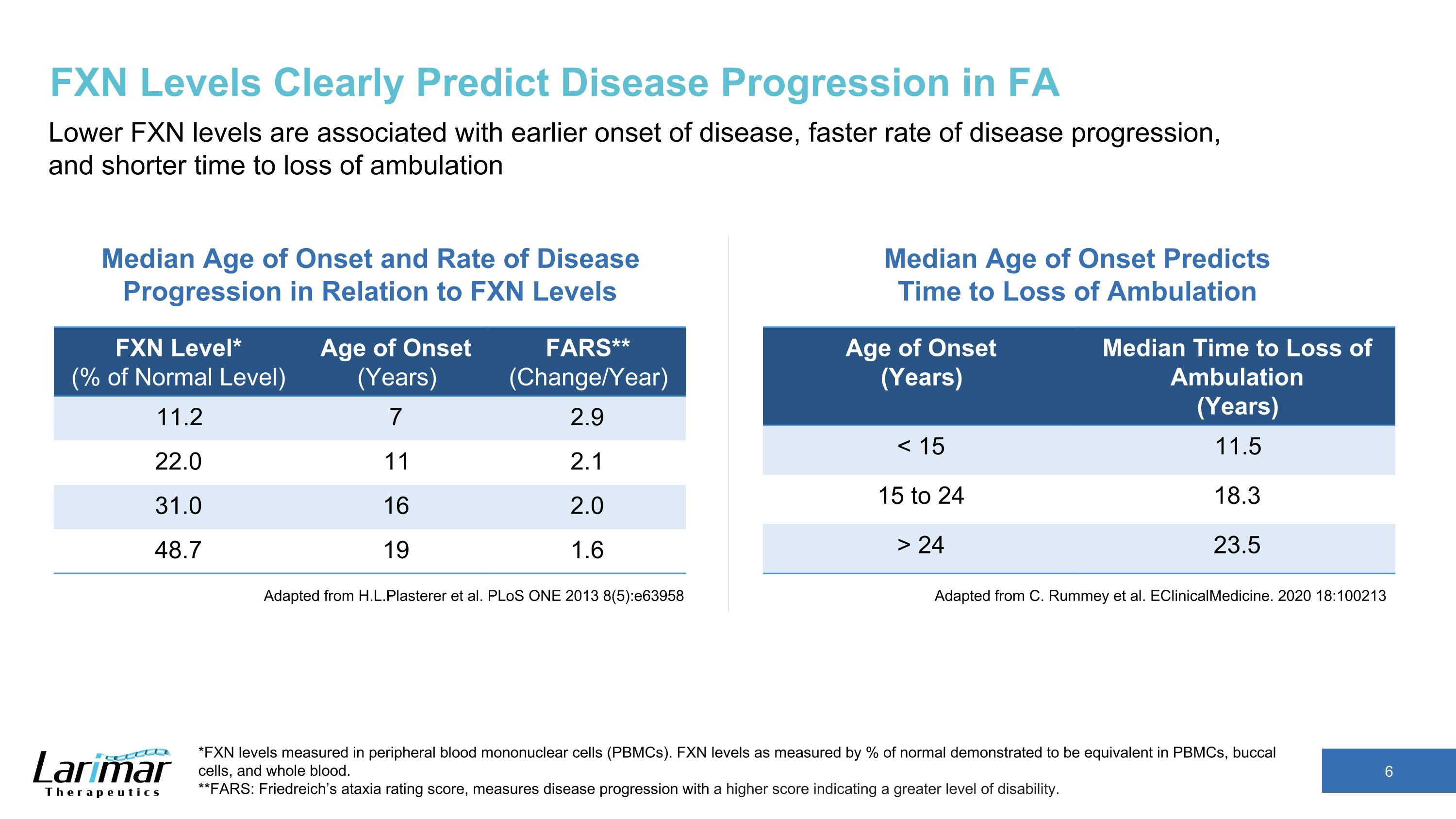 FXN Levels Clearly Predict Disease Progression in FA

Lower FXN levels are associated with earlier onset of disease, faster rate of disease progression, and shorter time to loss of ambulation

Median Age of Onset and Rate of Disease Progression in Relation to FXN Levels

| FXN Level* (% of Normal Level) | Age of Onset (Years) | FARS** (Change/Year) |
|---|---|---|
| 11.2 | 7 | 2.9 |
| 22.0 | 11 | 2.1 |
| 31.0 | 16 | 2.0 |
| 48.7 | 19 | 1.6 |

Adapted from H.L.Plasterer et al. PLoS ONE 2013 8(5):e63958

Median Age of Onset Predicts Time to Loss of Ambulation

| Age of Onset (Years) | Median Time to Loss of Ambulation (Years) |
|---|---|
| < 15 | 11.5 |
| 15 to 24 | 18.3 |
| > 24 | 23.5 |

Adapted from C. Rummey et al. EClinicalMedicine. 2020 18:100213

Larimar Therapeutics

*FXN levels measured in peripheral blood mononuclear cells (PBMCs). FXN levels as measured by % of normal demonstrated to be equivalent in PBMCs, buccal cells, and whole blood.
**FARS: Friedreich's ataxia rating score, measures disease progression with a higher score indicating a greater level of disability.

6